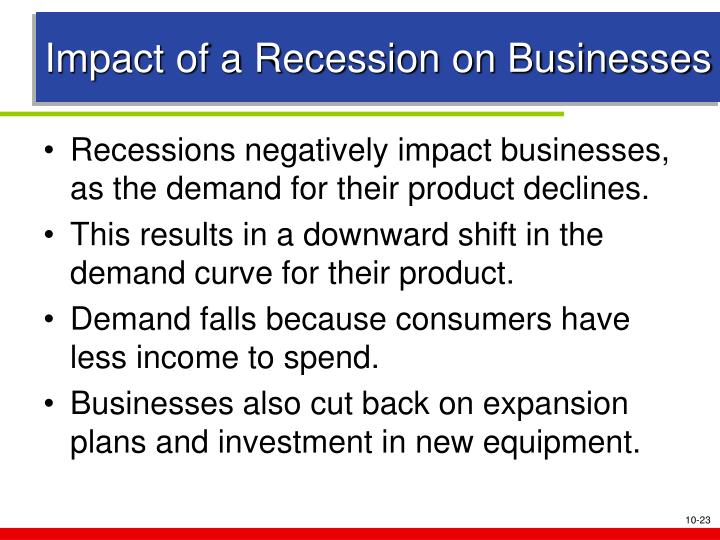 Impact of a Recession on Businesses

• Recessions negatively impact businesses, as the demand for their product declines.

• This results in a downward shift in the demand curve for their product.

• Demand falls because consumers have less income to spend.

• Businesses also cut back on expansion plans and investment in new equipment.

10-23